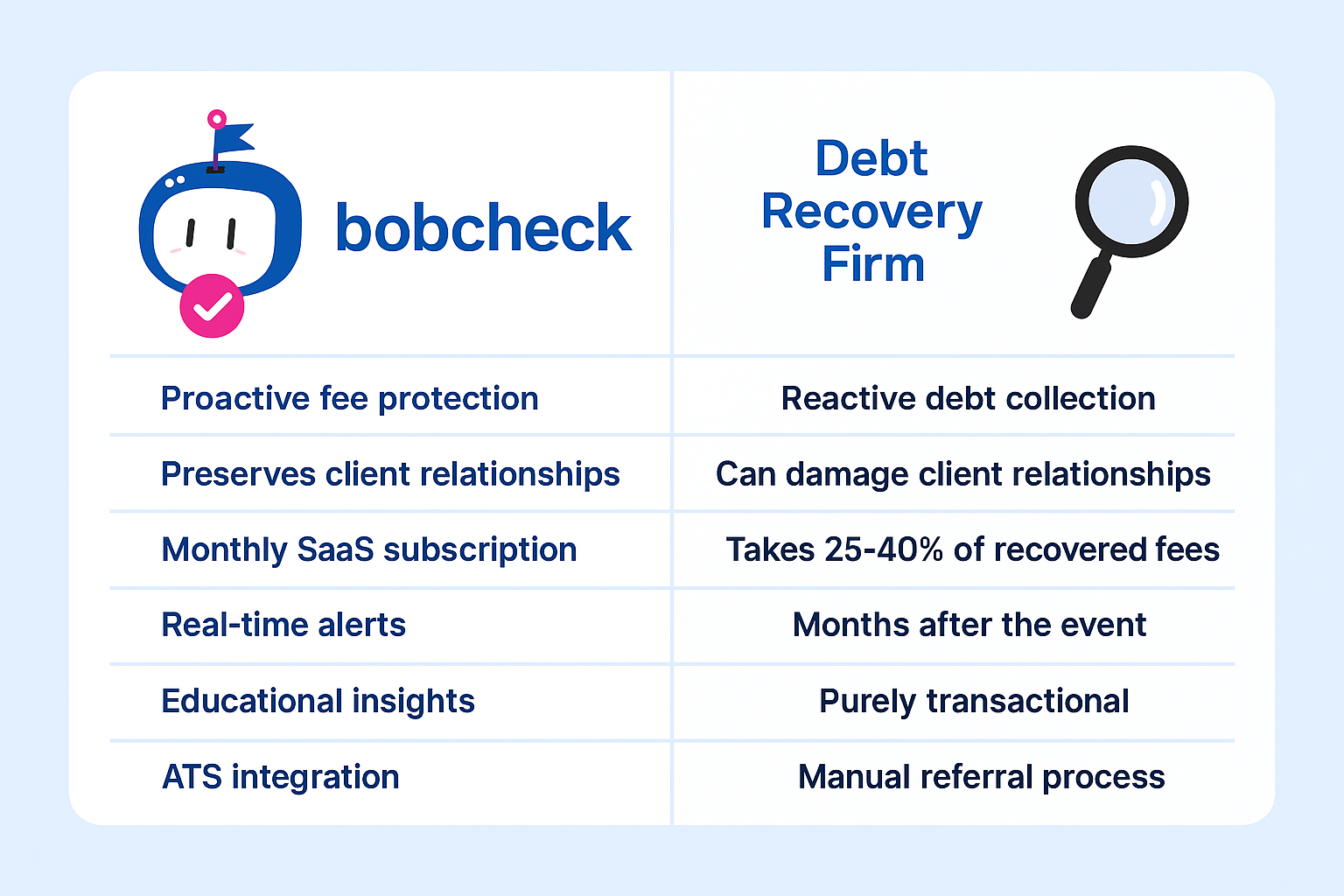 | bobcheck | Debt Recovery Firm |
|---|---|
| Proactive fee protection | Reactive debt collection |
| Preserves client relationships | Can damage client relationships |
| Monthly SaaS subscription | Takes 25-40% of recovered fees |
| Real-time alerts | Months after the event |
| Educational insights | Purely transactional |
| ATS integration | Manual referral process |